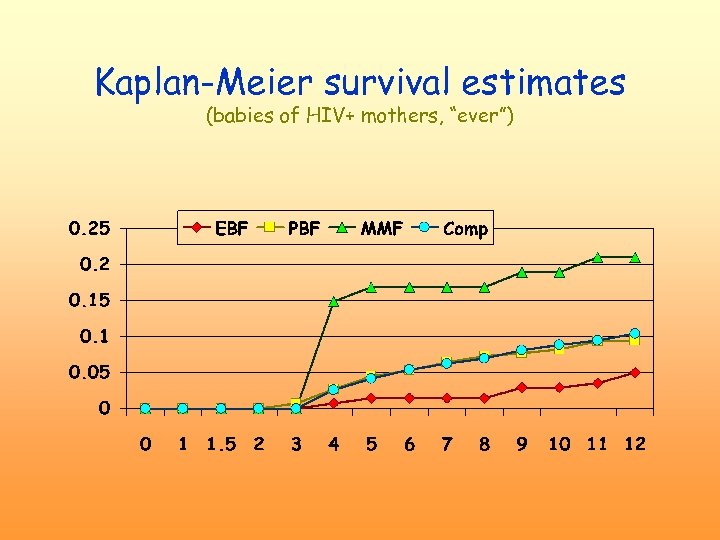 Kaplan-Meier survival estimates
(babies of HIV+ mothers, "ever")

EBF PBF MMF Comp

0.25
0.2
0.15
0.1
0.05
0

0 1 1.5 2 3 4 5 6 7 8 9 10 11 12